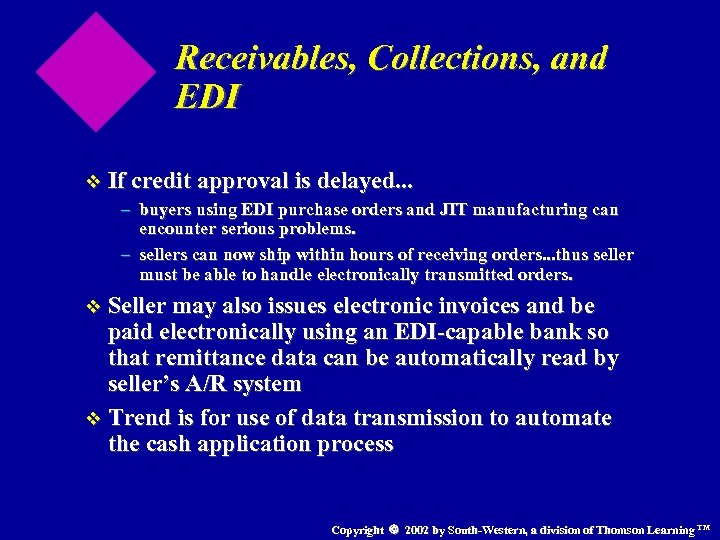 Receivables, Collections, and EDI

❖ If credit approval is delayed...

– buyers using EDI purchase orders and JIT manufacturing can encounter serious problems.

– sellers can now ship within hours of receiving orders...thus seller must be able to handle electronically transmitted orders.

❖ Seller may also issues electronic invoices and be paid electronically using an EDI-capable bank so that remittance data can be automatically read by seller's A/R system

❖ Trend is for use of data transmission to automate the cash application process

Copyright © 2002 by South-Western, a division of Thomson Learning ™